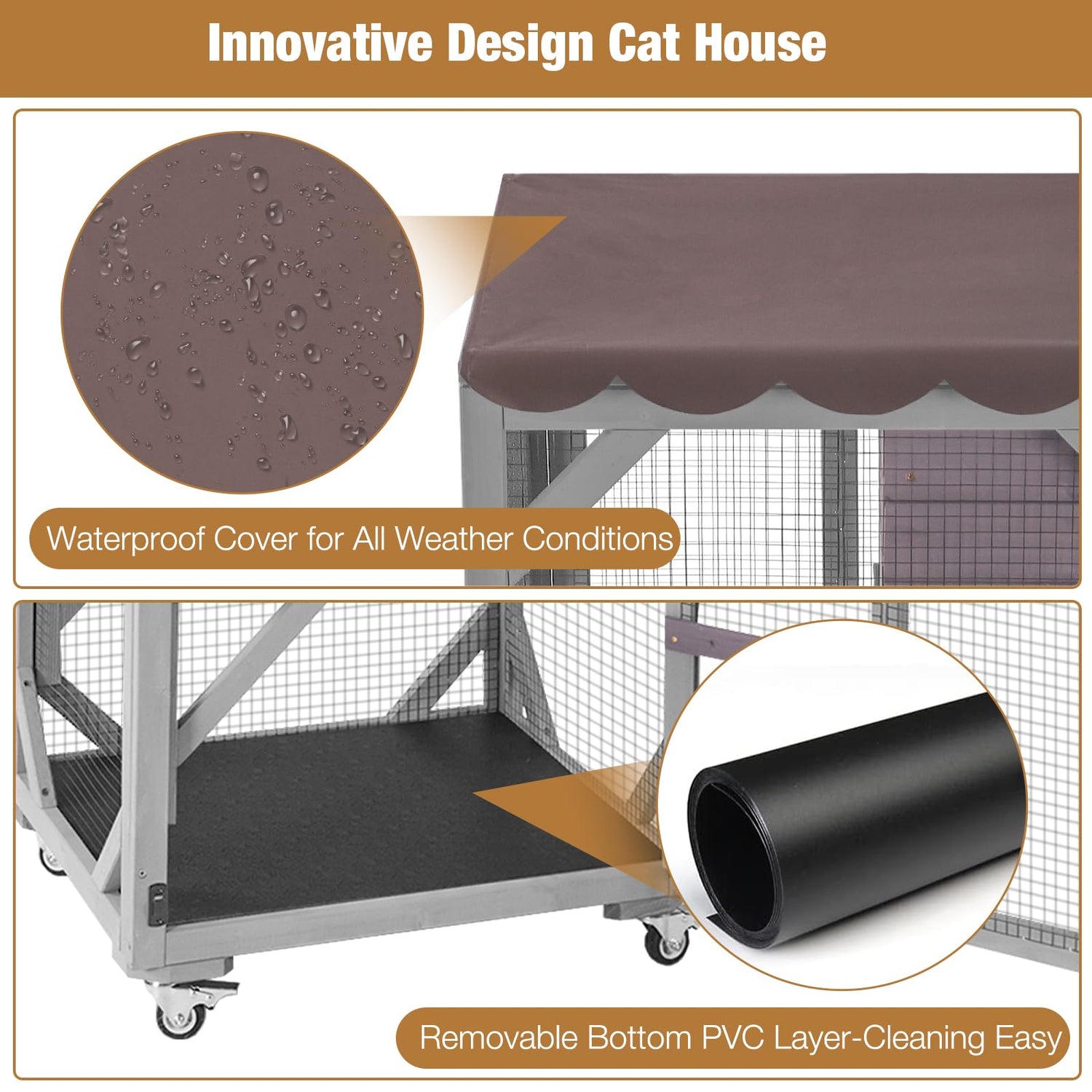 Innovative Design Cat House

Waterproof Cover for All Weather Conditions

Removable Bottom PVC Layer-Cleaning Easy